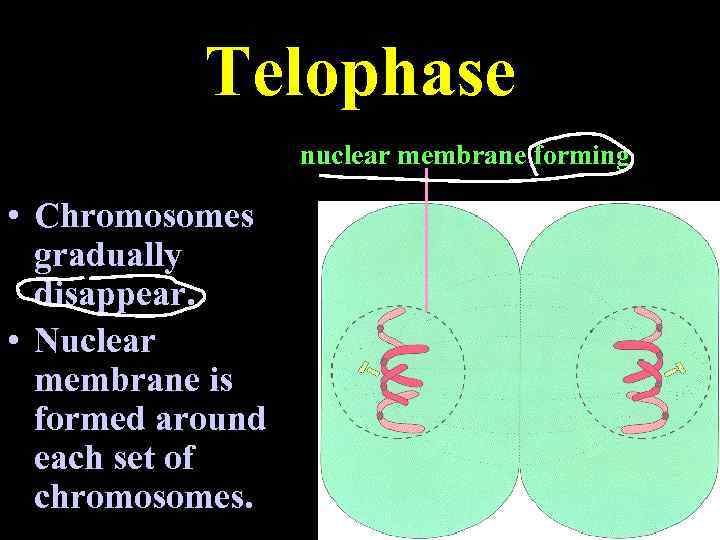 Telophase

nuclear membrane forming

• Chromosomes gradually disappear.
• Nuclear membrane is formed around each set of chromosomes.